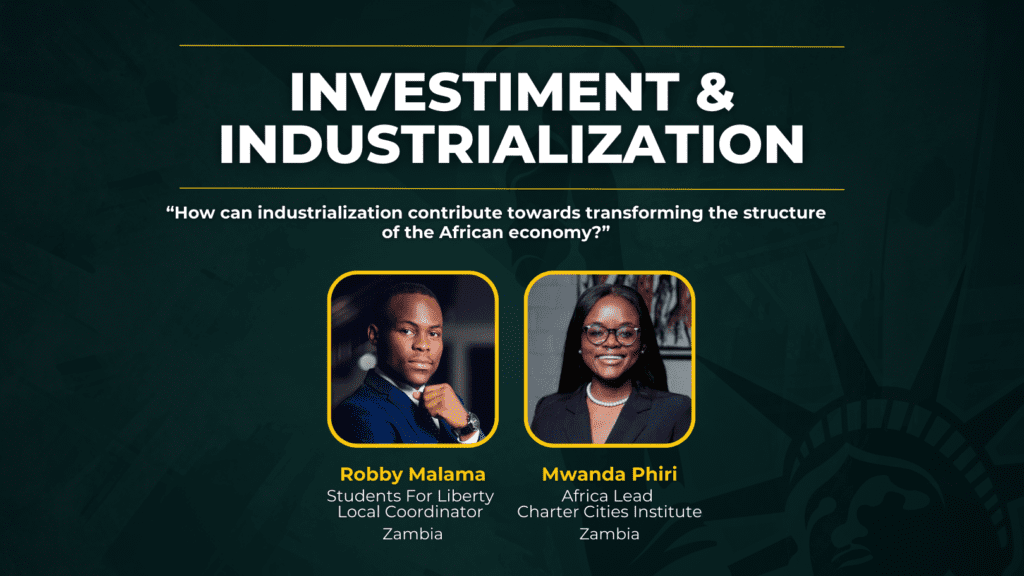 INVESTIMENT & INDUSTRIALIZATION

“How can industrialization contribute towards transforming the structure of the African economy?”

Robby Malama
Students For Liberty
Local Coordinator
Zambia

Mwanda Phiri
Africa Lead
Charter Cities Institute
Zambia